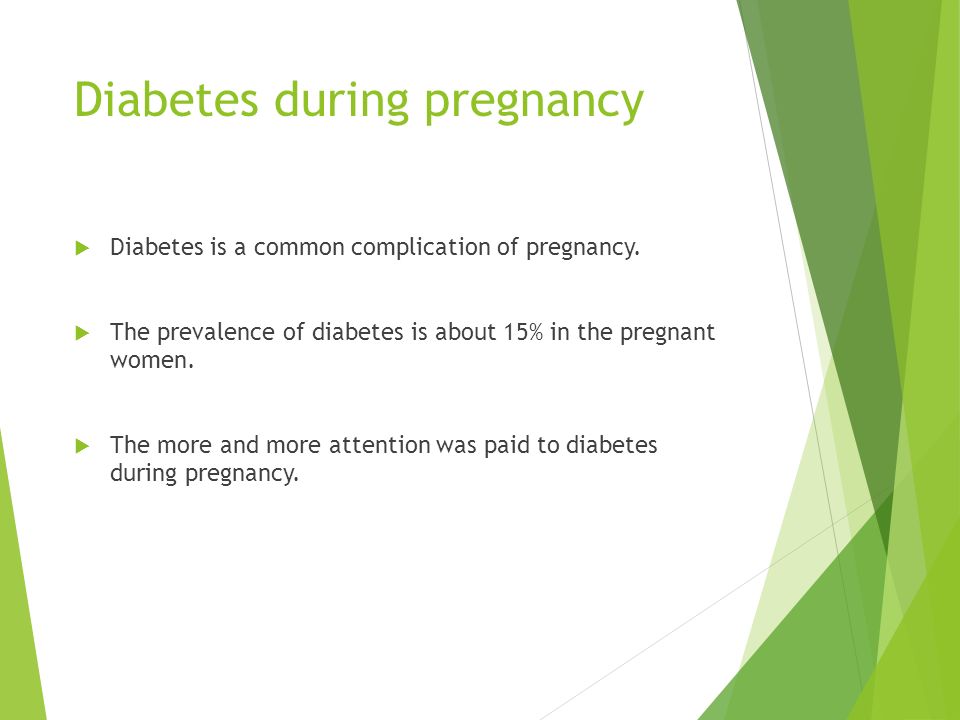 Diabetes during pregnancy

Diabetes is a common complication of pregnancy.

The prevalence of diabetes is about 15% in the pregnant women.

The more and more attention was paid to diabetes during pregnancy.